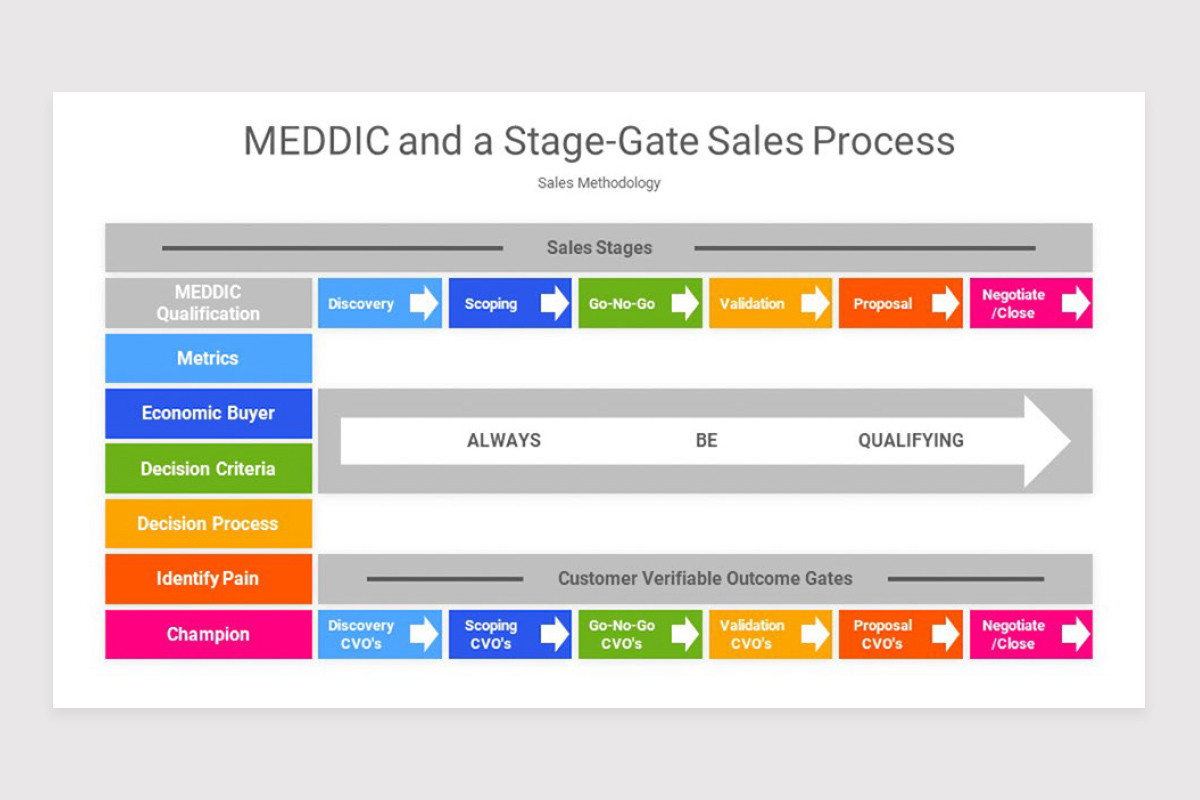 MEDDIC and a Stage-Gate Sales Process

Sales Methodology

Sales Stages

MEDDIC Qualification

Discovery

Scoping

Go-No-Go

Validation

Proposal

Negotiate /Close

Metrics

Economic Buyer

Decision Criteria

Decision Process

Identify Pain

Champion

ALWAYS BE QUALIFYING

Customer Verifiable Outcome Gates

Discovery CVO's

Scoping CVO's

Go-No-Go CVO's

Validation CVO's

Proposal CVO's

Negotiate /Close